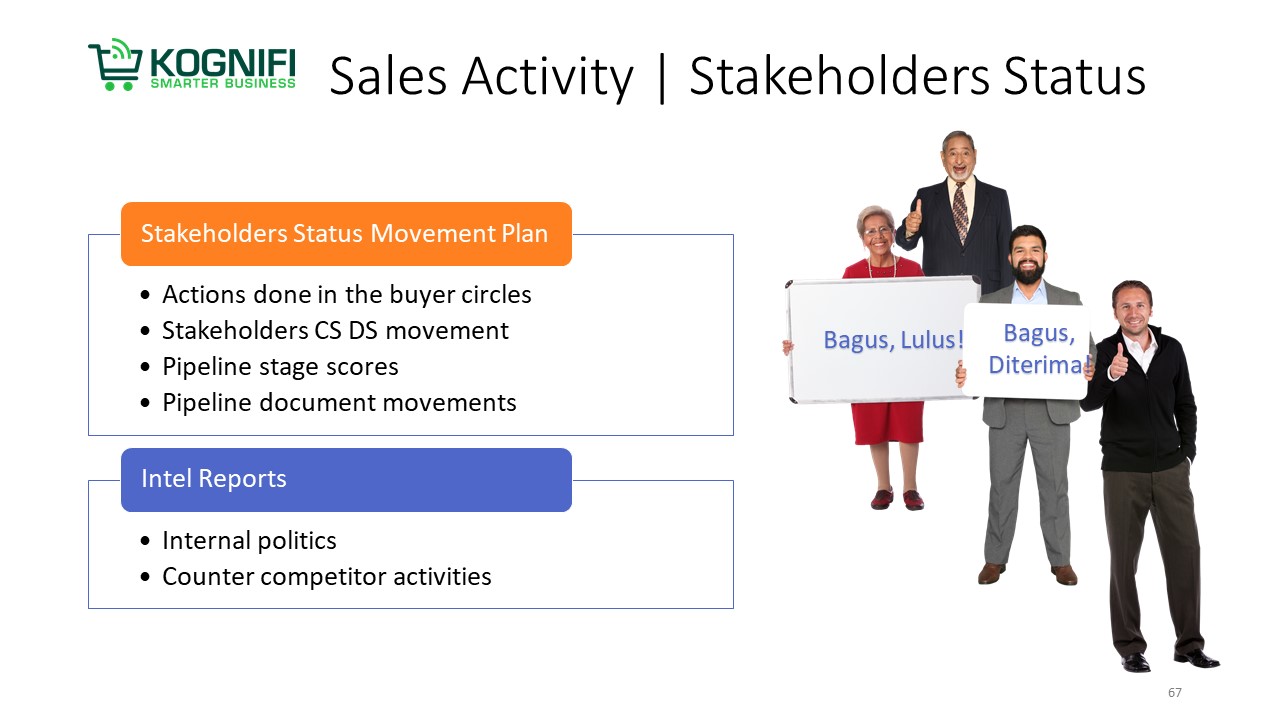 KOGNIFI
SMARTER BUSINESS

Sales Activity | Stakeholders Status

Stakeholders Status Movement Plan

• Actions done in the buyer circles
• Stakeholders CS DS movement
• Pipeline stage scores
• Pipeline document movements

Intel Reports

• Internal politics
• Counter competitor activities

Bagus, Lulus!

Bagus, Diterima!

67